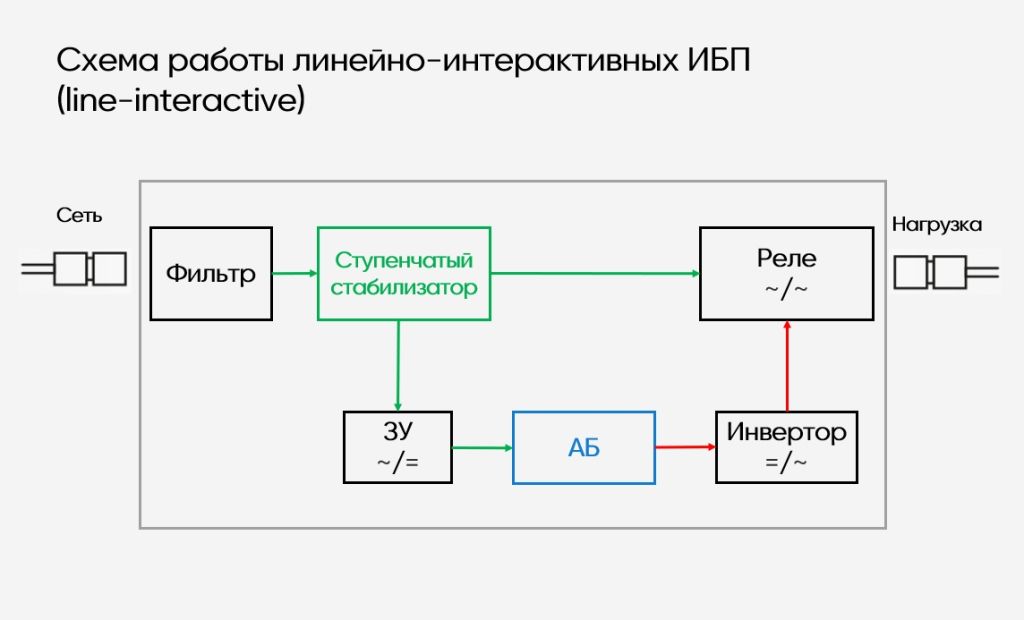 Схема работы линейно-интерактивных ИБП (line-interactive)

Сеть

Фильтр

Ступенчатый стабилизатор

Реле
~/~

Нагрузка

ЗУ
~/=

АБ

Инвертор
=/~